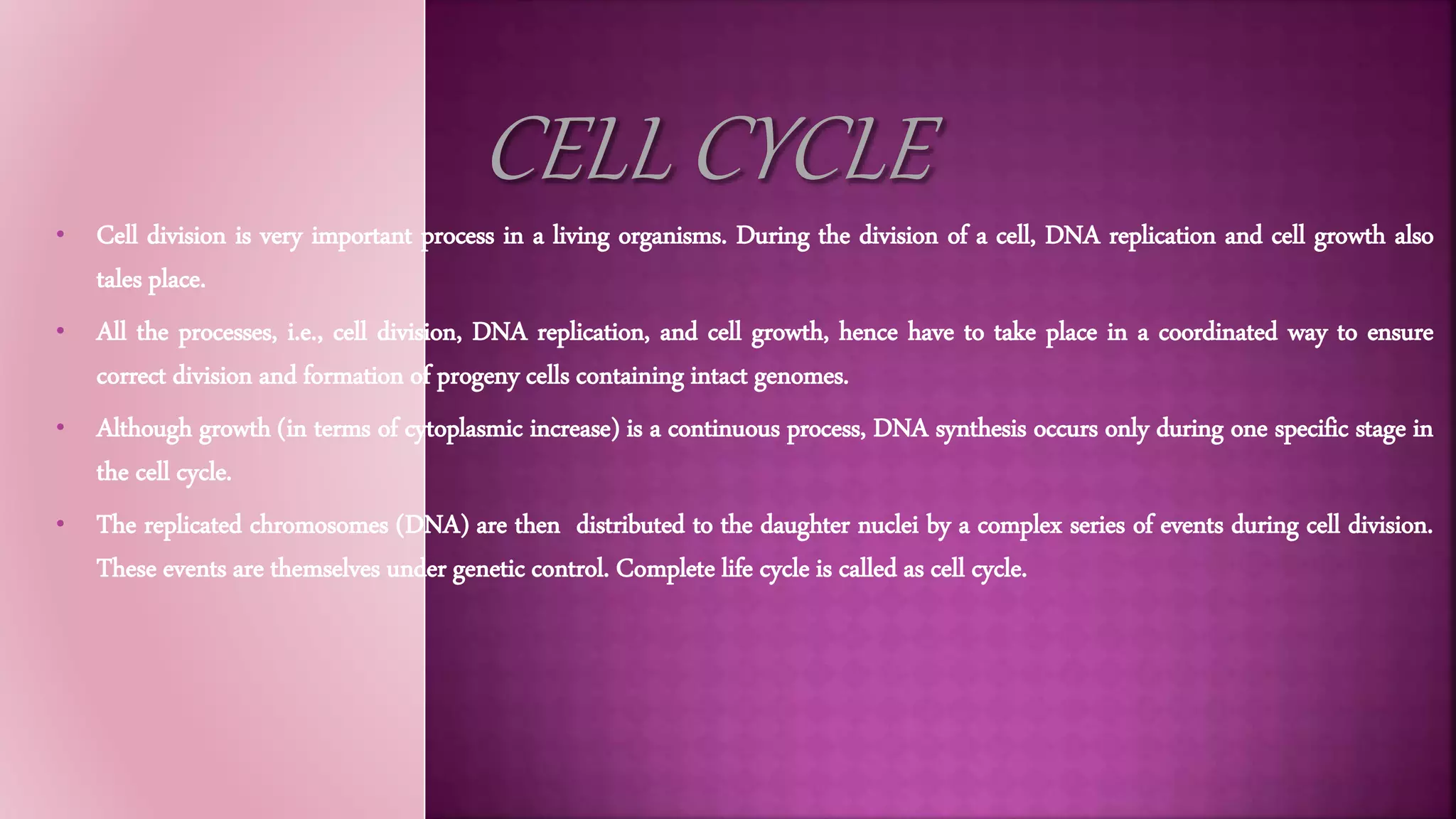 CELL CYCLE

• Cell division is very important process in a living organisms. During the division of a cell, DNA replication and cell growth also tales place.

• All the processes, i.e., cell division, DNA replication, and cell growth, hence have to take place in a coordinated way to ensure correct division and formation of progeny cells containing intact genomes.

• Although growth (in terms of cytoplasmic increase) is a continuous process, DNA synthesis occurs only during one specific stage in the cell cycle.

• The replicated chromosomes (DNA) are then distributed to the daughter nuclei by a complex series of events during cell division. These events are themselves under genetic control. Complete life cycle is called as cell cycle.